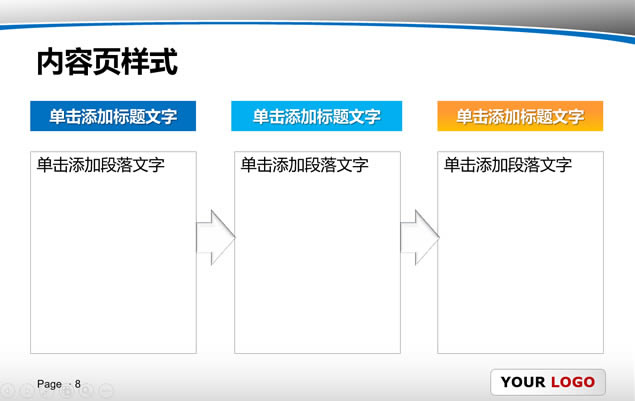 内容页样式

单击添加标题文字

单击添加段落文字

单击添加标题文字

单击添加段落文字

单击添加标题文字

单击添加段落文字

Page · 8

YOUR LOGO